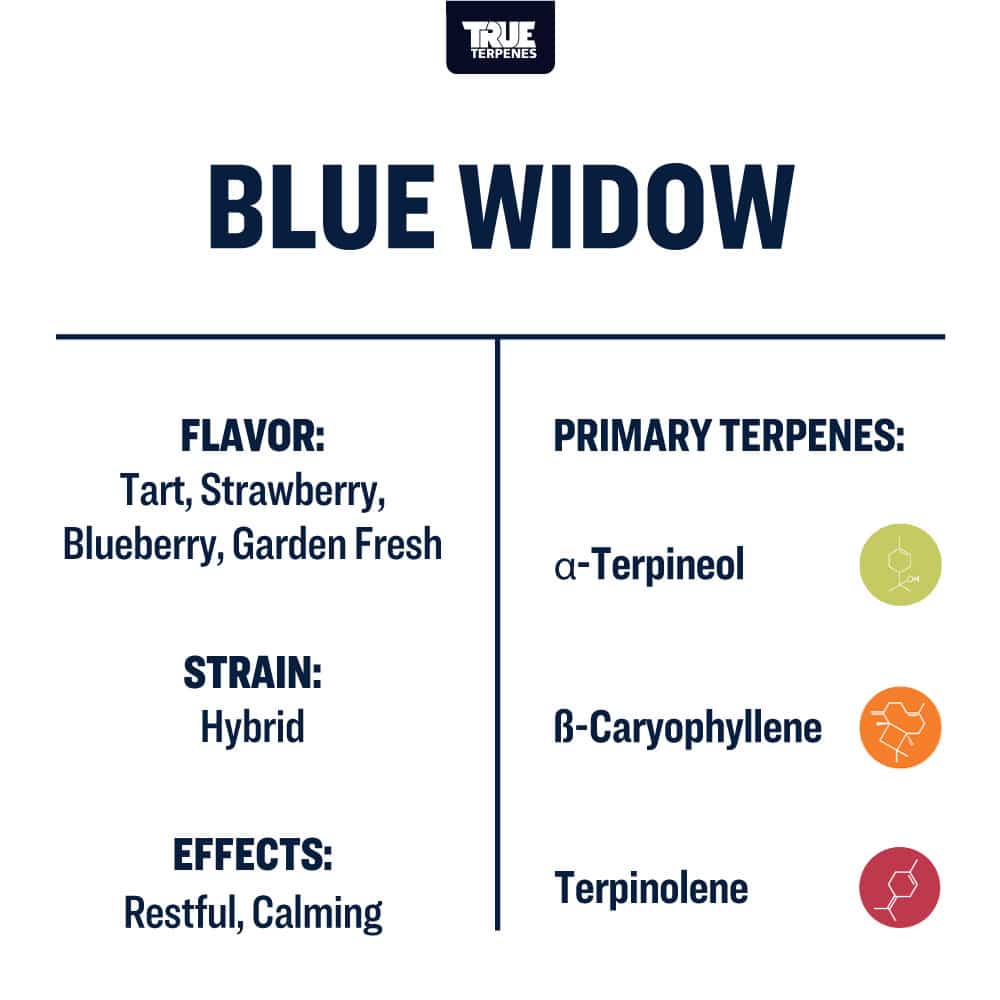 TRUE
TERPENES

BLUE WIDOW

FLAVOR:
Tart, Strawberry, Blueberry, Garden Fresh

STRAIN:
Hybrid

EFFECTS:
Restful, Calming

PRIMARY TERPENES:

α-Terpineol

OH

ß-Caryophyllene

Terpinolene